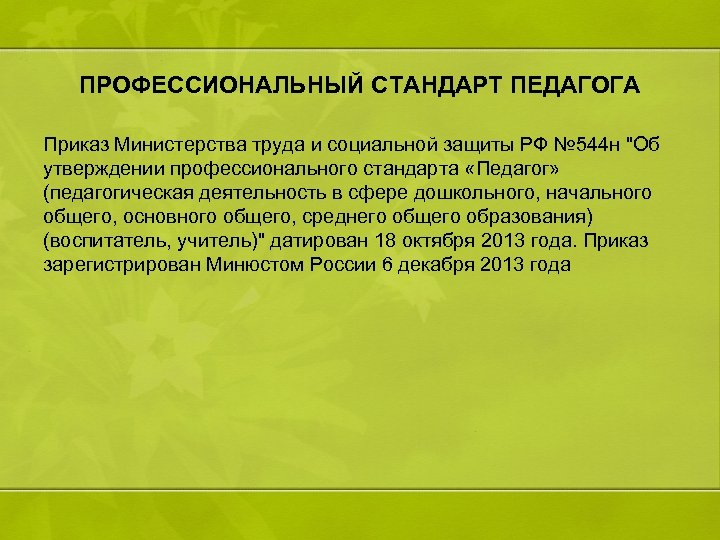 ПРОФЕССИОНАЛЬНЫЙ СТАНДАРТ ПЕДАГОГА

Приказ Министерства труда и социальной защиты РФ №544н "Об утверждении профессионального стандарта «Педагог» (педагогическая деятельность в сфере дошкольного, начального общего, основного общего, среднего общего образования) (воспитатель, учитель)" датирован 18 октября 2013 года. Приказ зарегистрирован Минюстом России 6 декабря 2013 года